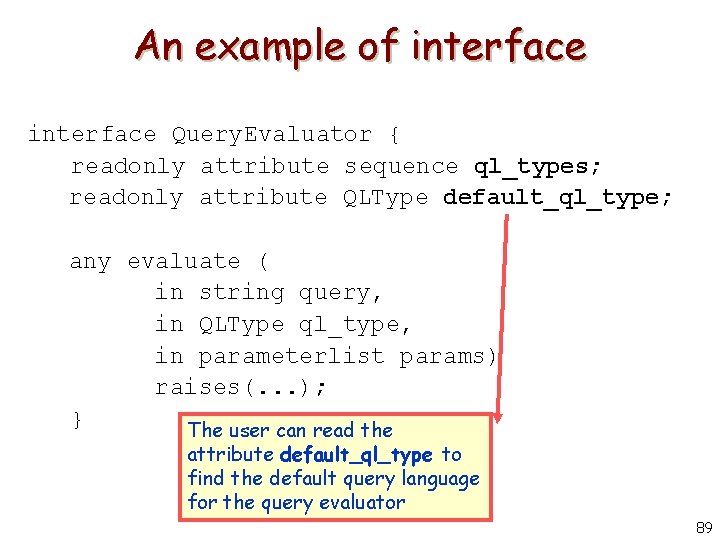 An example of interface

interface QueryEvaluator {
readonly attribute sequence ql_types;
readonly attribute QLType default_ql_type;

any evaluate (
in string query,
in QLType ql_type,
in parameterlist params)
raises(...);
}

The user can read the attribute default_ql_type to find the default query language for the query evaluator

89